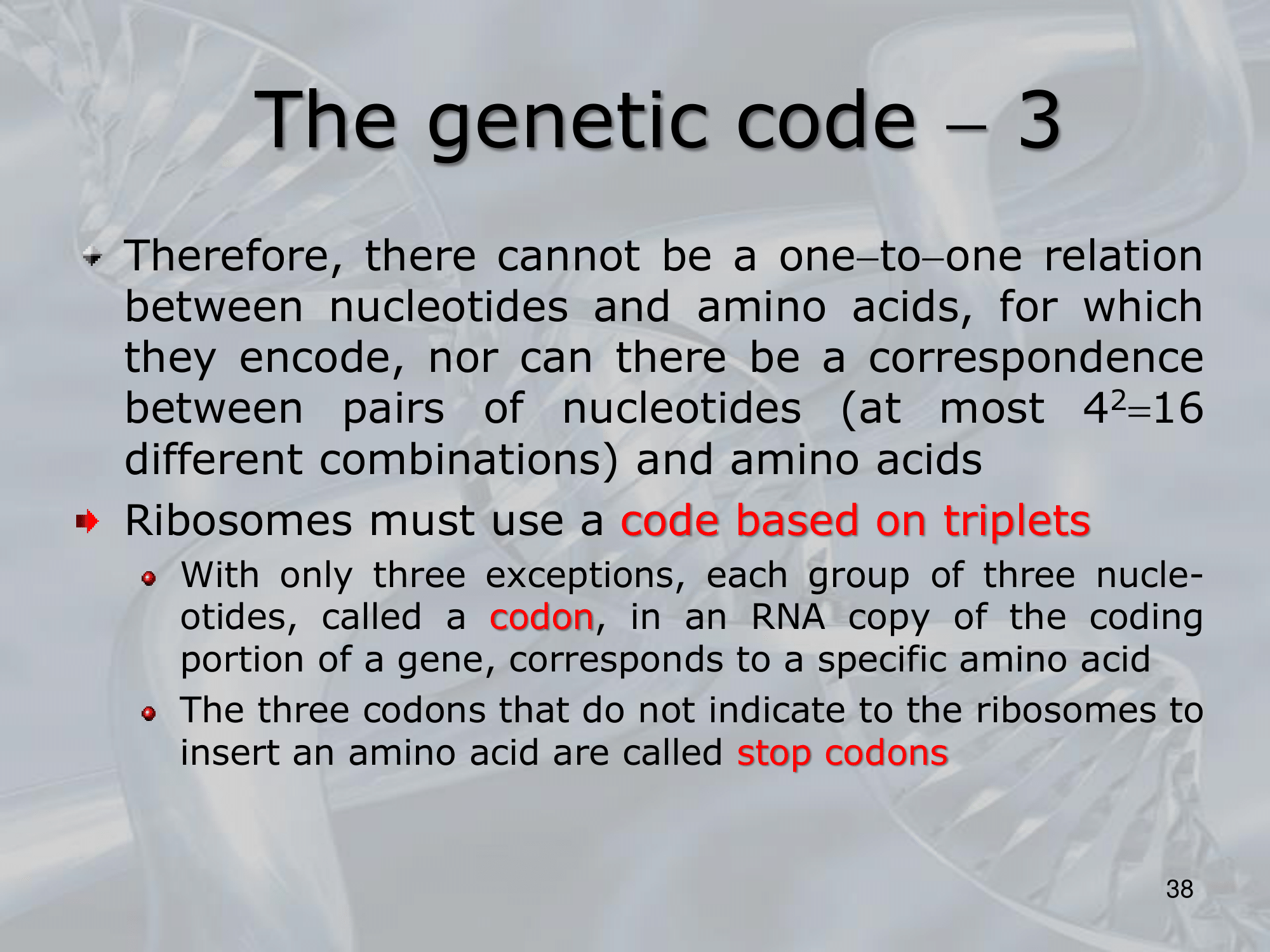 The genetic code – 3

Therefore, there cannot be a one–to–one relation between nucleotides and amino acids, for which they encode, nor can there be a correspondence between pairs of nucleotides (at most $4^2=16$ different combinations) and amino acids

Ribosomes must use a code based on triplets

With only three exceptions, each group of three nucleotides, called a codon, in an RNA copy of the coding portion of a gene, corresponds to a specific amino acid

The three codons that do not indicate to the ribosomes to insert an amino acid are called stop codons

38